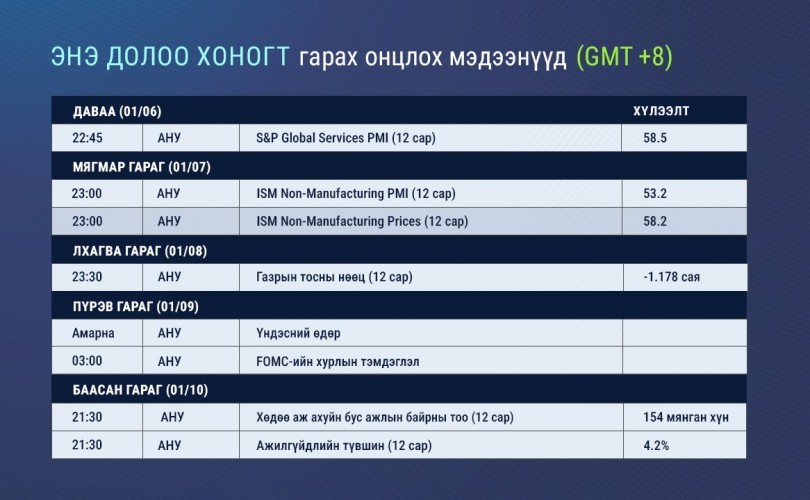 ЭНЭ ДОЛОО ХОНОГТ гарах онцлох мэдээнүүд (GMT +8)

| ДАВАА (01/06) | | | ХҮЛЭЭЛТ |
|---|---|---|---|
| 22:45 | АНУ | S&P Global Services PMI (12 сар) | 58.5 |
| МЯГМАР ГАРАГ (01/07) | | | |
| 23:00 | АНУ | ISM Non-Manufacturing PMI (12 сар) | 53.2 |
| 23:00 | АНУ | ISM Non-Manufacturing Prices (12 сар) | 58.2 |
| ЛХАГВА ГАРАГ (01/08) | | | |
| 23:30 | АНУ | Газрын тосны нөөц (12 сар) | -1.178 сая |
| ПҮРЭВ ГАРАГ (01/09) | | | |
| Амарна | АНУ | Үндэсний өдөр | |
| 03:00 | АНУ | FOMC-ийн хурлын тэмдэглэл | |
| БААСАН ГАРАГ (01/10) | | | |
| 21:30 | АНУ | Хөдөө аж ахуйн бус ажлын байрны тоо (12 сар) | 154 мянган хүн |
| 21:30 | АНУ | Ажилгүйдлийн түвшин (12 сар) | 4.2% |